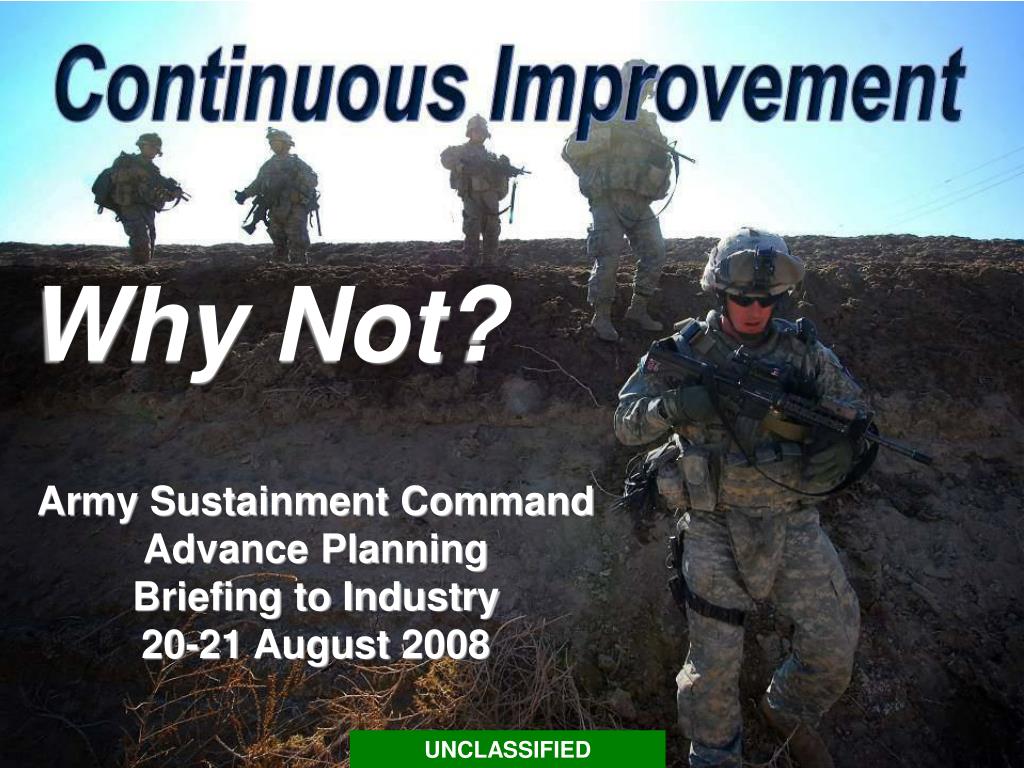 Continuous Improvement

Why Not?

Army Sustainment Command
Advance Planning
Briefing to Industry
20-21 August 2008

UNCLASSIFIED